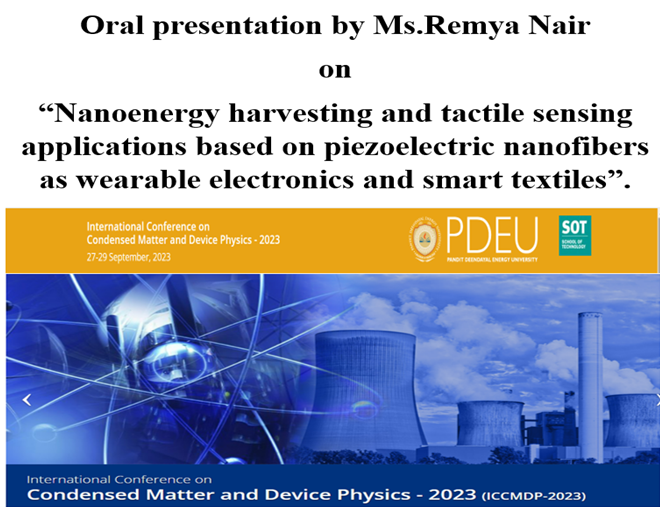 Oral presentation by Ms.Remya Nair

on

“Nanoenergy harvesting and tactile sensing applications based on piezoelectric nanofibers as wearable electronics and smart textiles”.

International Conference on
Condensed Matter and Device Physics - 2023
27-29 September, 2023

PDEU
PANDIT DEENDAYAL ENERGY UNIVERSITY

SOT
SCHOOL OF TECHNOLOGY

International Conference on
Condensed Matter and Device Physics - 2023 (ICCMDP-2023)